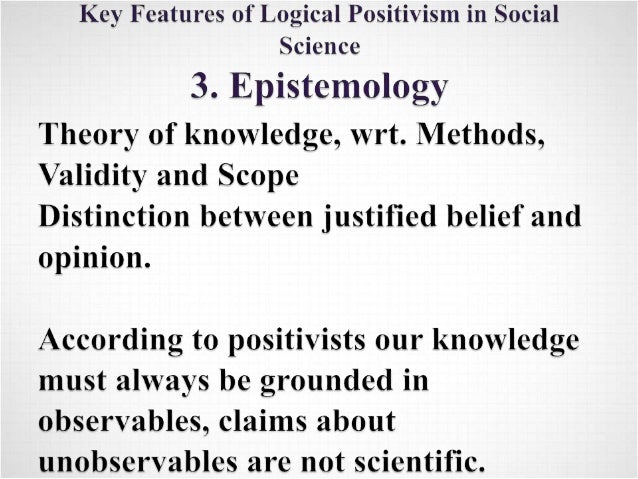 Key Features of Logical Positivism in Social Science

3. Epistemology

Theory of knowledge, wrt. Methods, Validity and Scope
Distinction between justified belief and opinion.

According to positivists our knowledge must always be grounded in observables, claims about unobservables are not scientific.